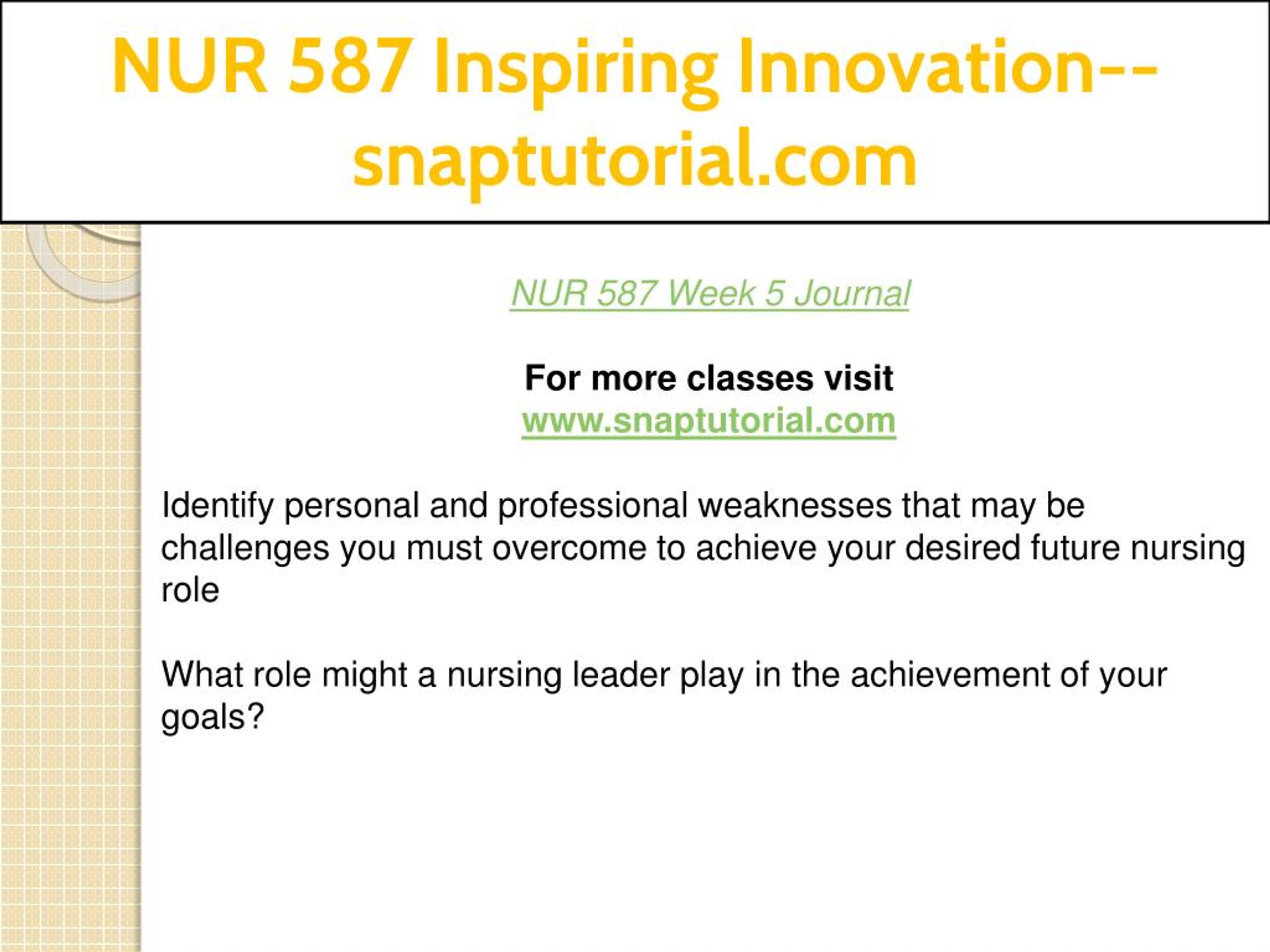 NUR 587 Inspiring Innovation--snaptutorial.com

NUR 587 Week 5 Journal

For more classes visit
www.snaptutorial.com

Identify personal and professional weaknesses that may be challenges you must overcome to achieve your desired future nursing role

What role might a nursing leader play in the achievement of your goals?